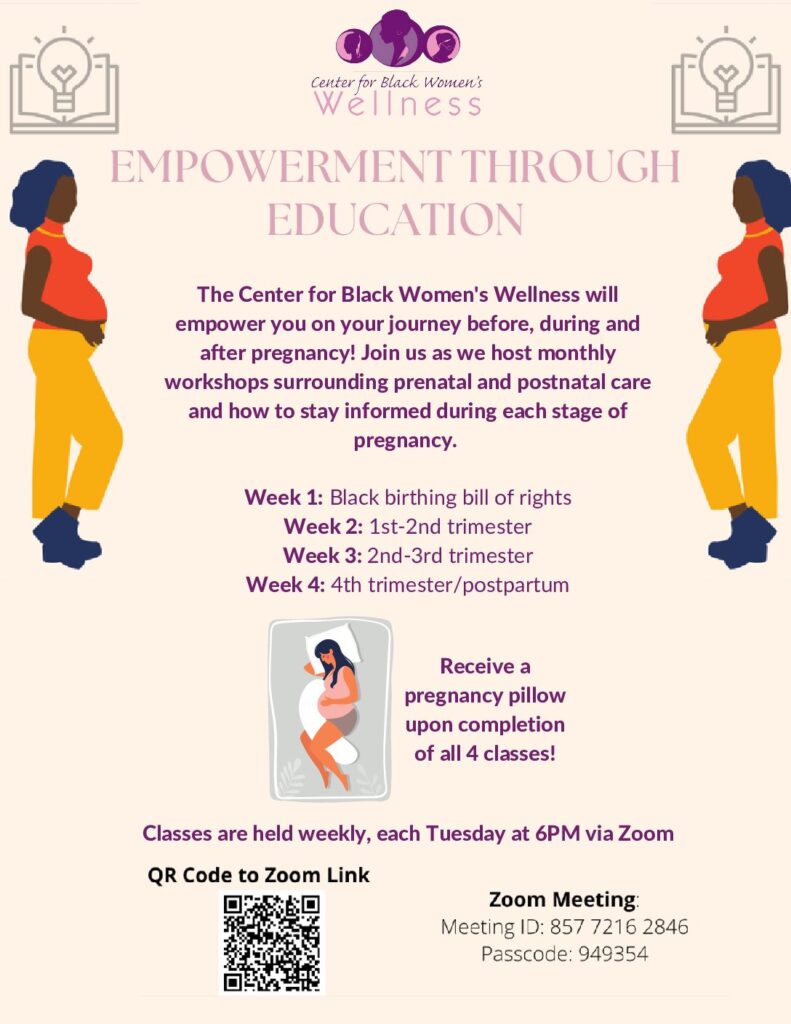 Center for Black Women's Wellness

EMPOWERMENT THROUGH EDUCATION

The Center for Black Women's Wellness will empower you on your journey before, during and after pregnancy! Join us as we host monthly workshops surrounding prenatal and postnatal care and how to stay informed during each stage of pregnancy.

Week 1: Black birthing bill of rights
Week 2: 1st-2nd trimester
Week 3: 2nd-3rd trimester
Week 4: 4th trimester/postpartum

Receive a pregnancy pillow upon completion of all 4 classes!

Classes are held weekly, each Tuesday at 6PM via Zoom

QR Code to Zoom Link

Zoom Meeting:
Meeting ID: 857 7216 2846
Passcode: 949354